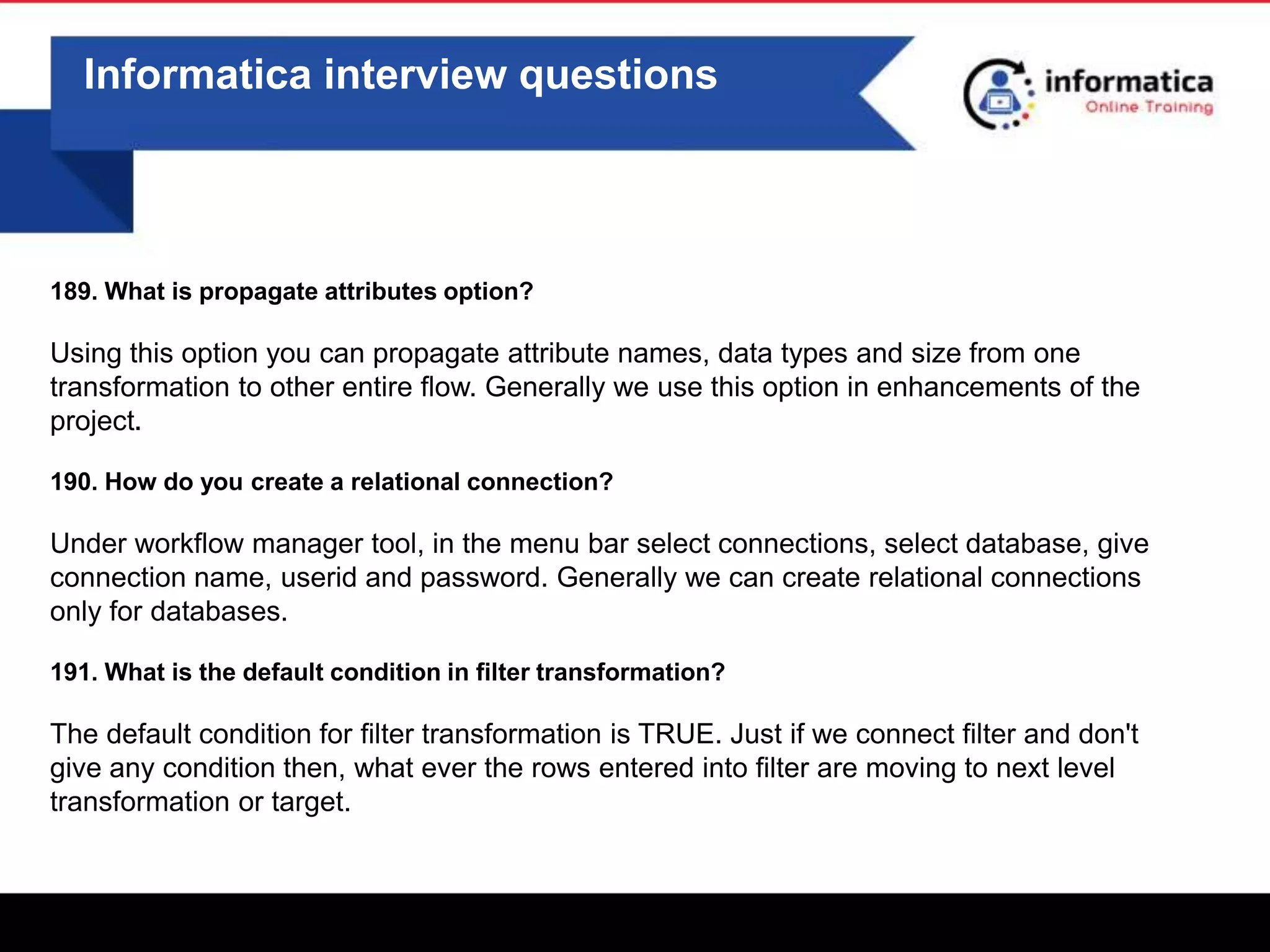 Informatica interview questions

informatica
Online Training

189. What is propagate attributes option?

Using this option you can propagate attribute names, data types and size from one transformation to other entire flow. Generally we use this option in enhancements of the project.

190. How do you create a relational connection?

Under workflow manager tool, in the menu bar select connections, select database, give connection name, userid and password. Generally we can create relational connections only for databases.

191. What is the default condition in filter transformation?

The default condition for filter transformation is TRUE. Just if we connect filter and don't give any condition then, what ever the rows entered into filter are moving to next level transformation or target.